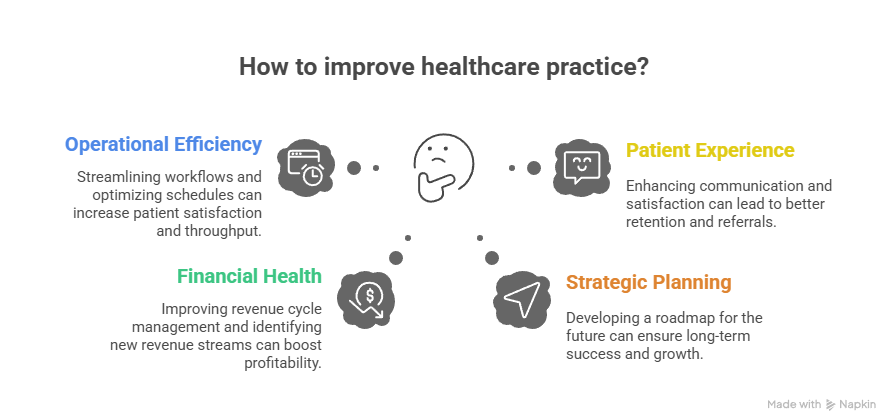 How to improve healthcare practice?

Operational Efficiency

Streamlining workflows and optimizing schedules can increase patient satisfaction and throughput.

Patient Experience

Enhancing communication and satisfaction can lead to better retention and referrals.

Financial Health

Improving revenue cycle management and identifying new revenue streams can boost profitability.

Strategic Planning

Developing a roadmap for the future can ensure long-term success and growth.

Made with Napkin